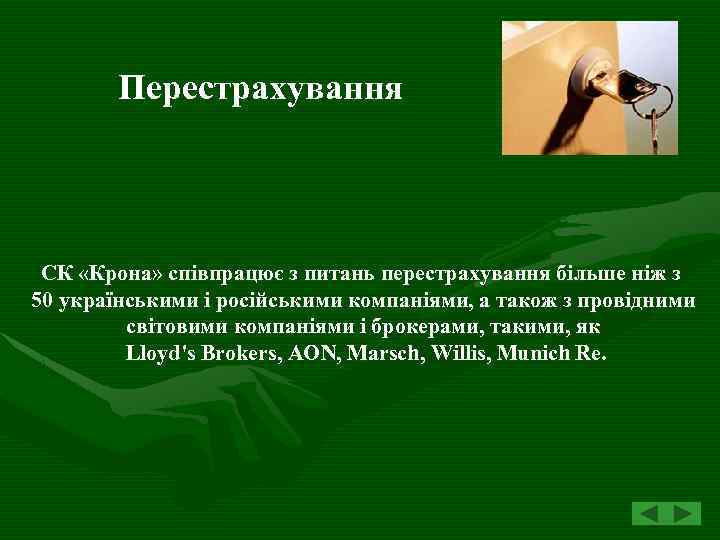 Перестрахування

СК «Крона» співпрацює з питань перестрахування більше ніж з 50 українськими і російськими компаніями, а також з провідними світовими компаніями і брокерами, такими, як Lloyd's Brokers, AON, Marsch, Willis, Munich Re.